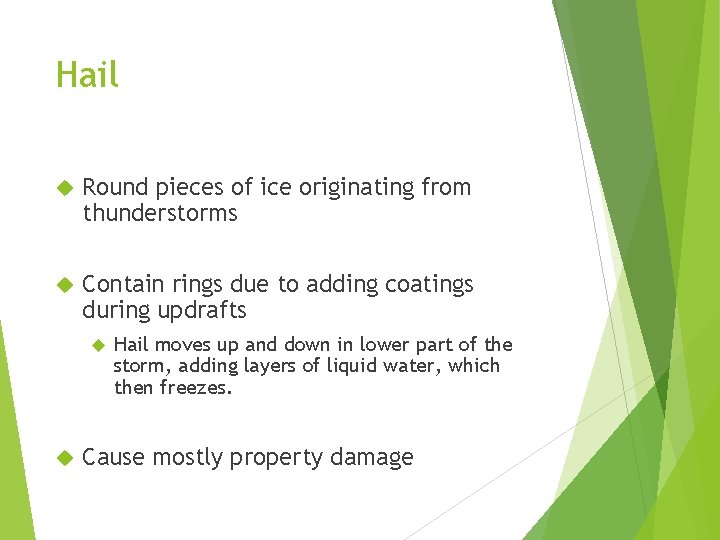 Hail

Round pieces of ice originating from thunderstorms

Contain rings due to adding coatings during updrafts

Hail moves up and down in lower part of the storm, adding layers of liquid water, which then freezes.

Cause mostly property damage